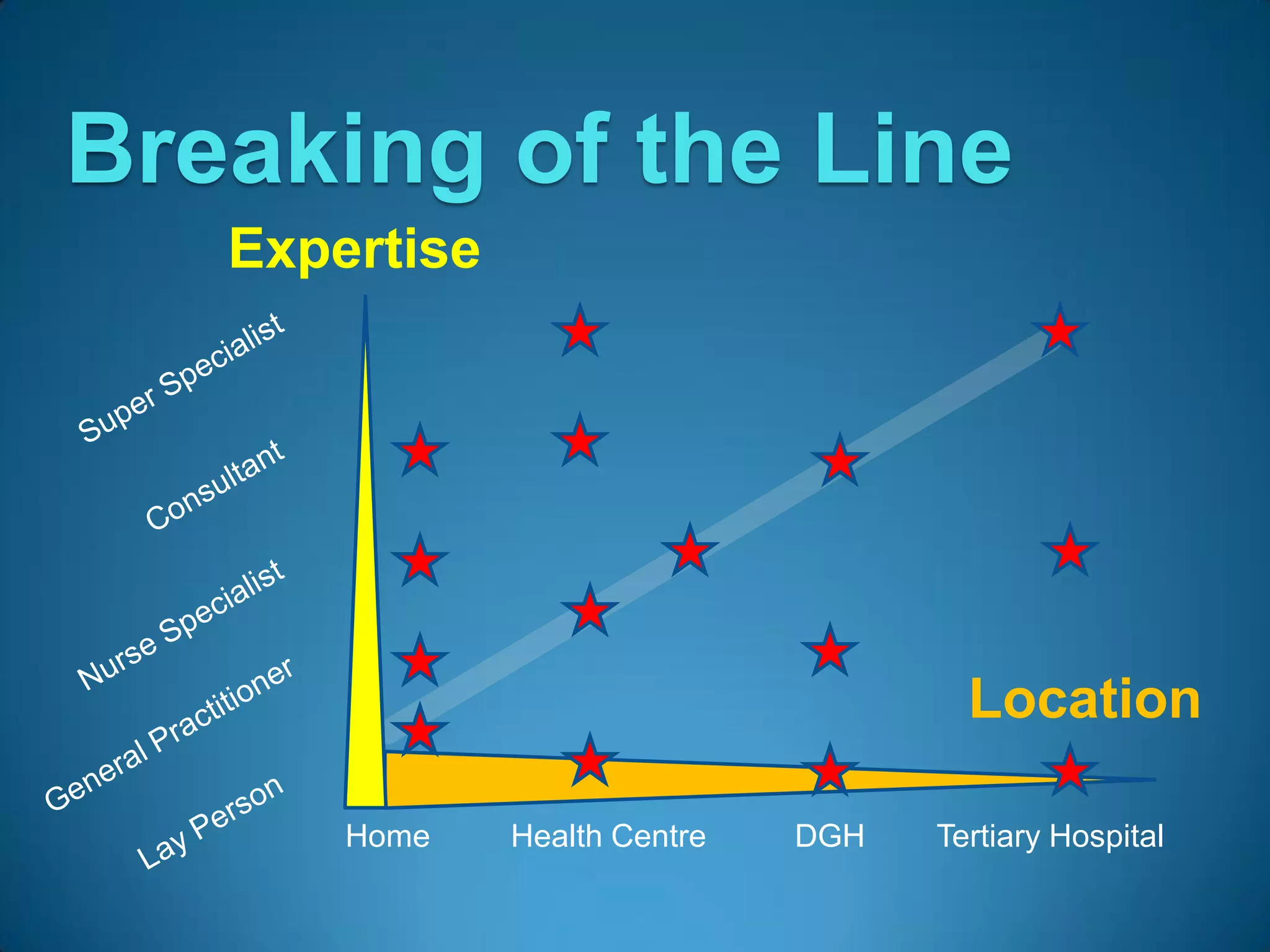 Breaking of the Line

Expertise

Super Specialist
Consultant
Nurse Specialist
General Practitioner
Lay Person

Location

Home
Health Centre
DGH
Tertiary Hospital